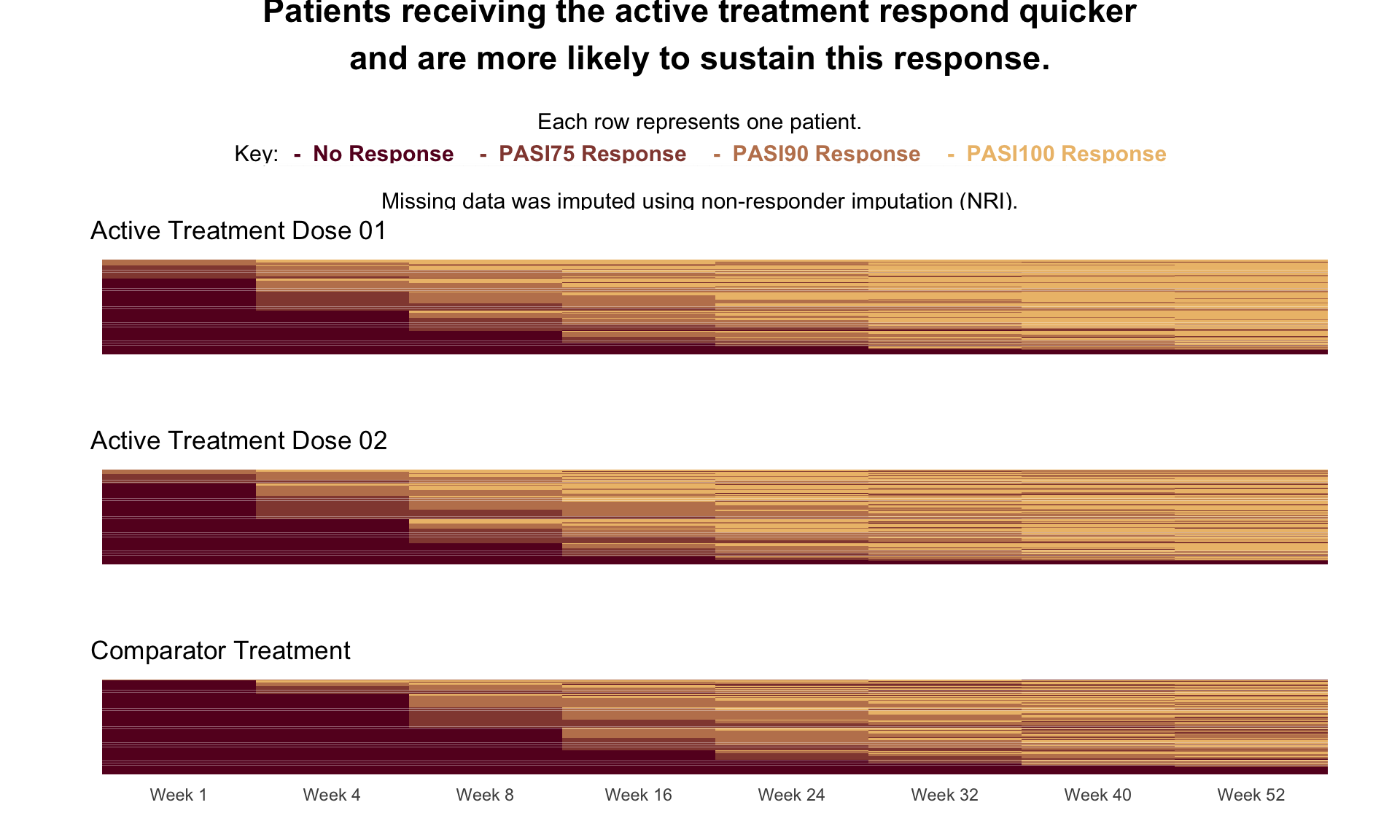 Patients receiving the active treatment respond quicker and are more likely to sustain this response.

Each row represents one patient.
Key: - No Response - PASI75 Response - PASI90 Response - PASI100 Response

Missing data was imputed using non-responder imputation (NRI).

Active Treatment Dose 01

Active Treatment Dose 02

Comparator Treatment

Week 1 Week 4 Week 8 Week 16 Week 24 Week 32 Week 40 Week 52